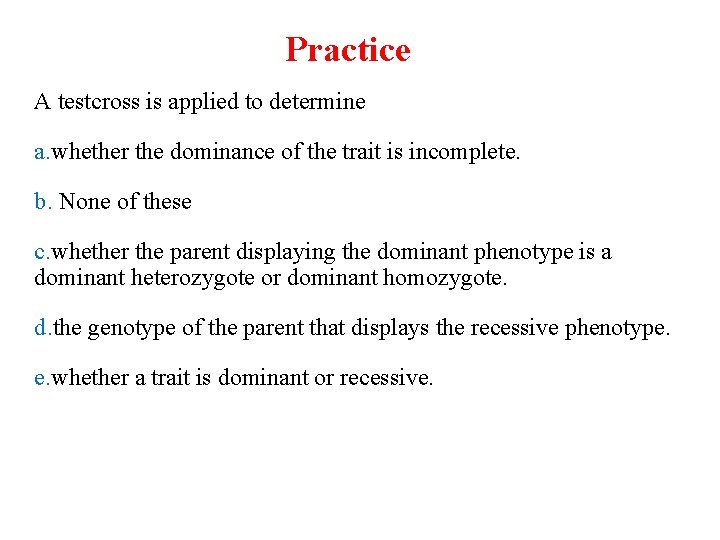 Practice

A testcross is applied to determine

a.whether the dominance of the trait is incomplete.

b. None of these

c.whether the parent displaying the dominant phenotype is a dominant heterozygote or dominant homozygote.

d.the genotype of the parent that displays the recessive phenotype.

e.whether a trait is dominant or recessive.